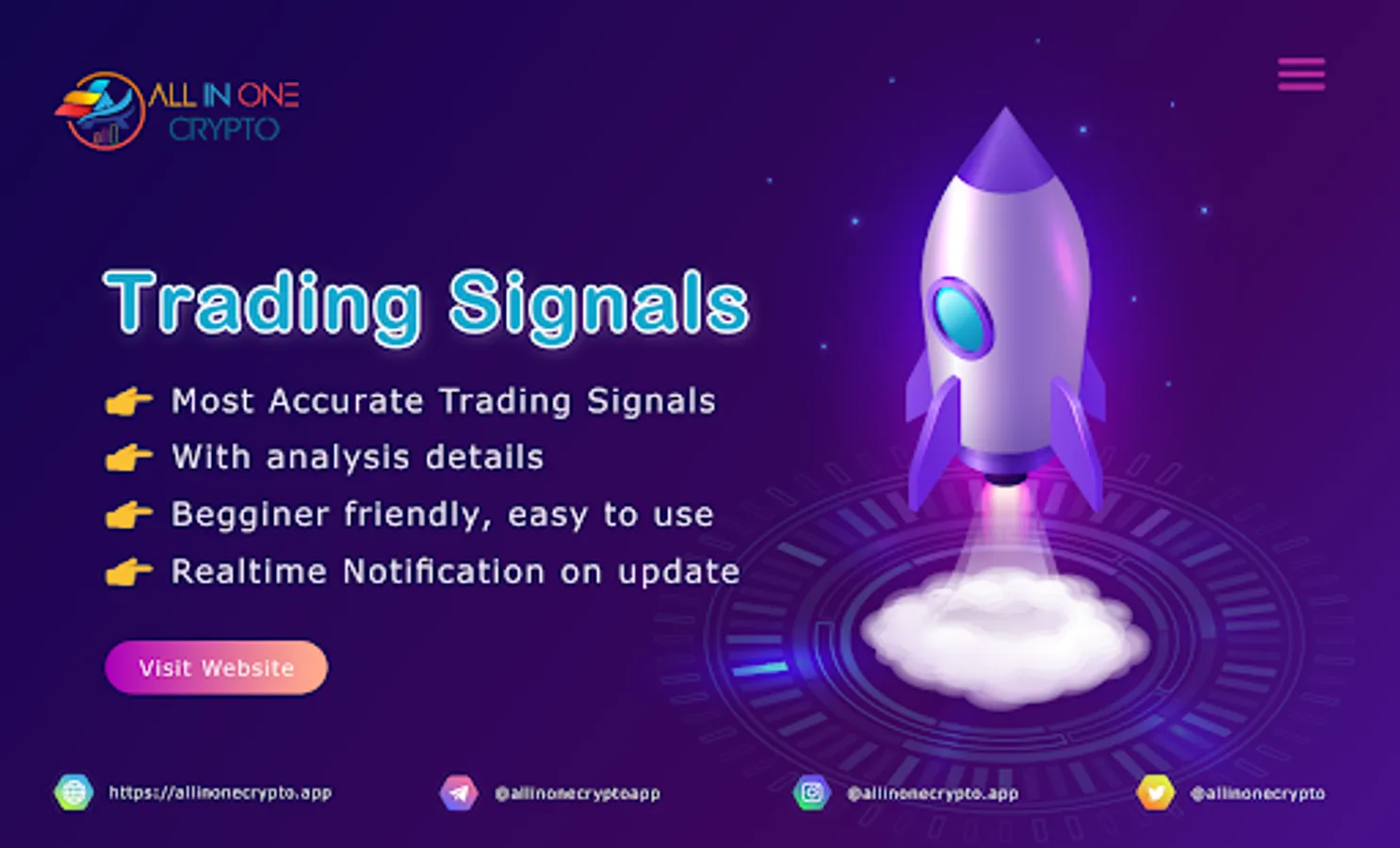 ALL IN ONE CRYPTO

Trading Signals

Most Accurate Trading Signals
With analysis details
Begginer friendly, easy to use
Realtime Notification on update

Visit Website

https://allinonecrypto.app
@allinonecryptoapp
@allinonecrypto.app
@allinonecrypto